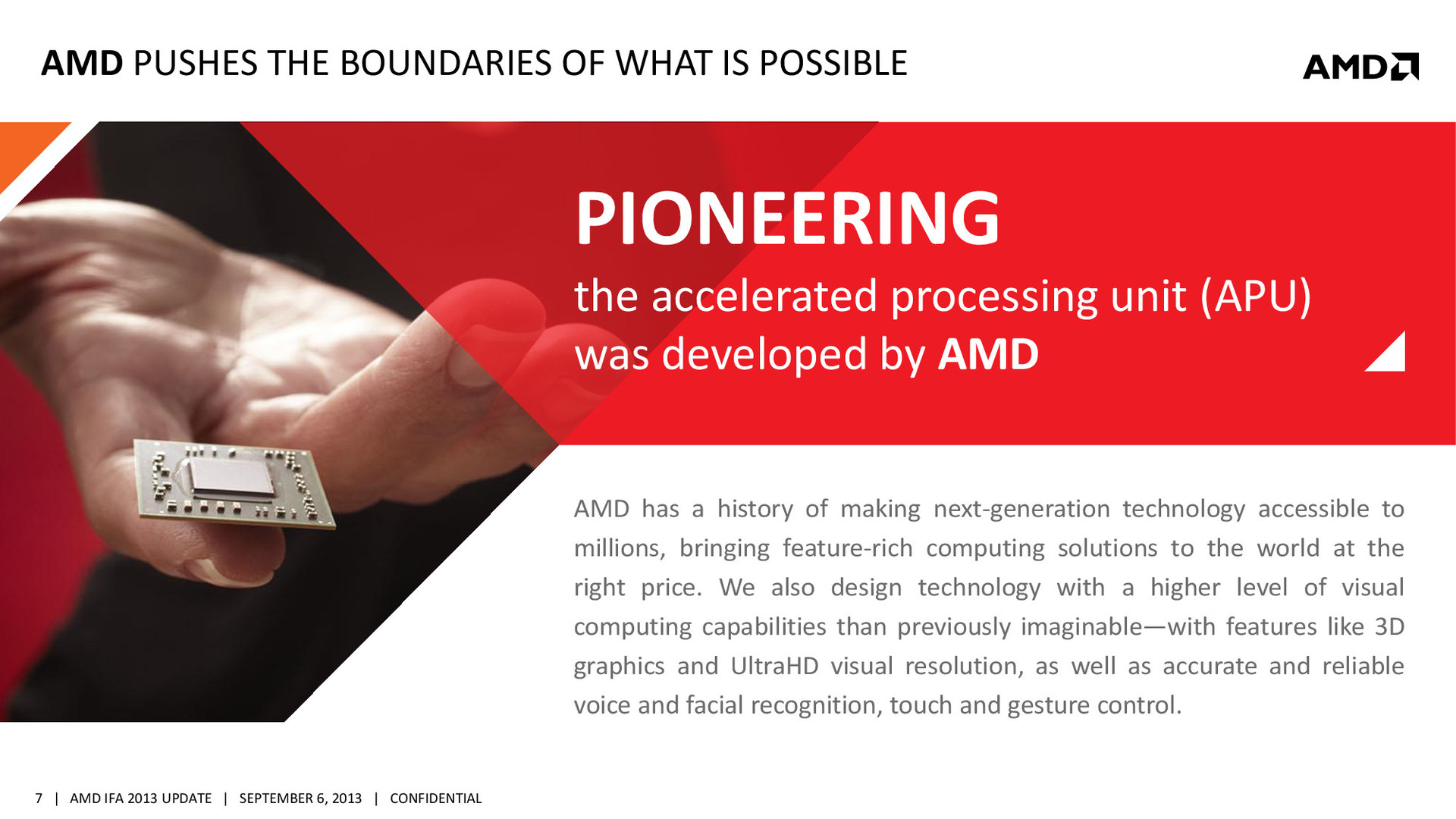 AMD PUSHES THE BOUNDARIES OF WHAT IS POSSIBLE

AMD

PIONEERING

the accelerated processing unit (APU) was developed by AMD

AMD has a history of making next-generation technology accessible to millions, bringing feature-rich computing solutions to the world at the right price. We also design technology with a higher level of visual computing capabilities than previously imaginable—with features like 3D graphics and UltraHD visual resolution, as well as accurate and reliable voice and facial recognition, touch and gesture control.

7 | AMD IFA 2013 UPDATE | SEPTEMBER 6, 2013 | CONFIDENTIAL